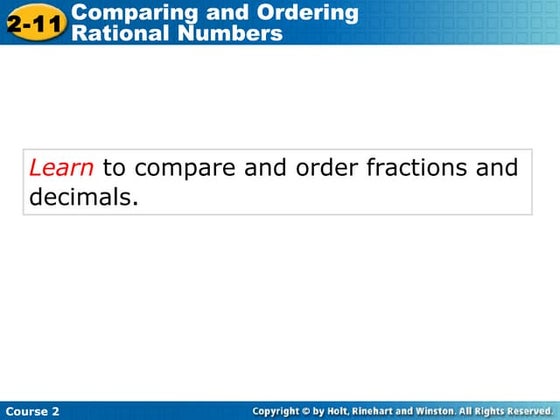 2-11 Comparing and Ordering Rational Numbers

Learn to compare and order fractions and decimals.

Course 2

Copyright © by Holt, Rinehart and Winston. All Rights Reserved.